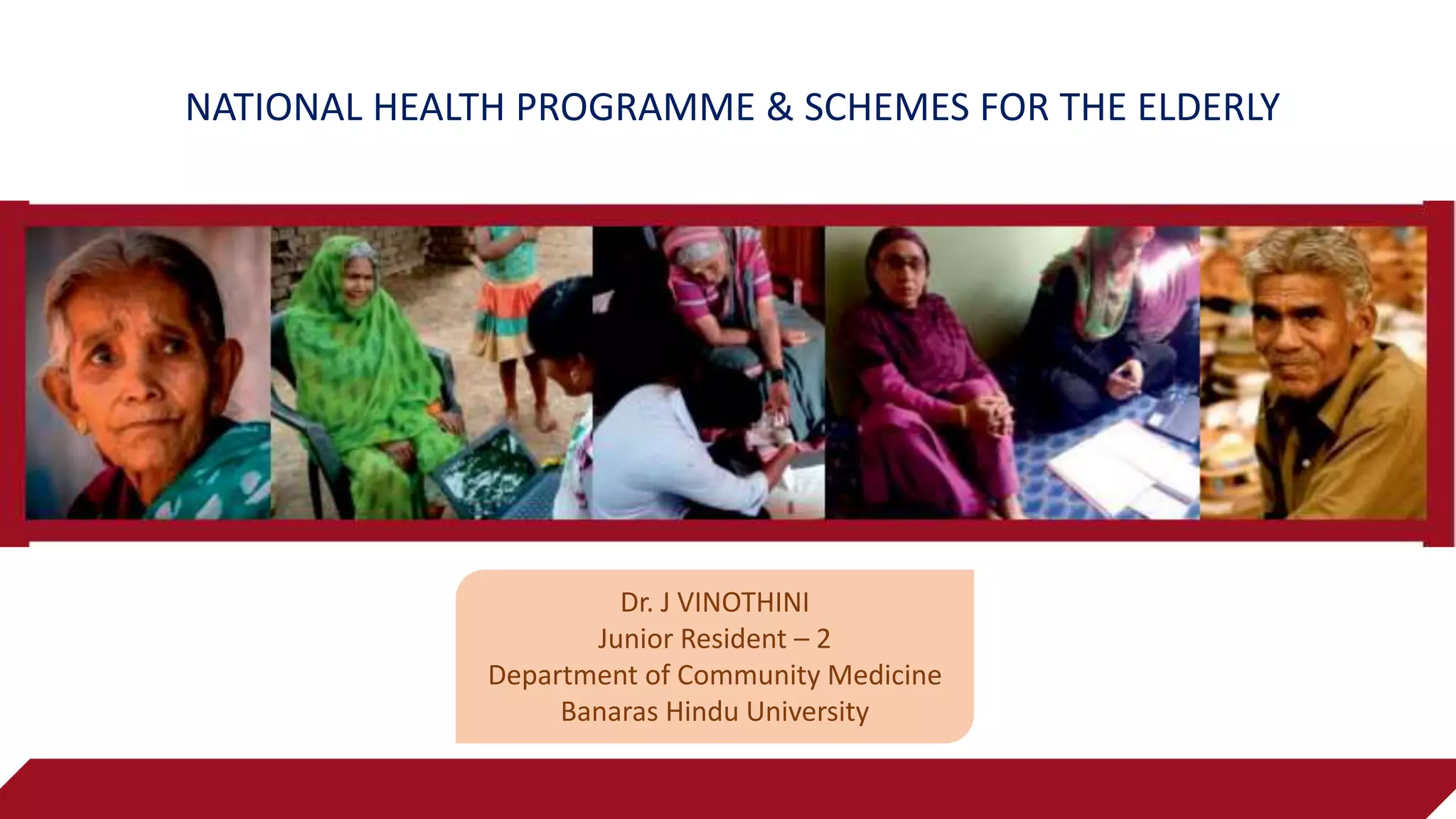 NATIONAL HEALTH PROGRAMME & SCHEMES FOR THE ELDERLY

Dr. J VINOTHINI
Junior Resident – 2
Department of Community Medicine
Banaras Hindu University